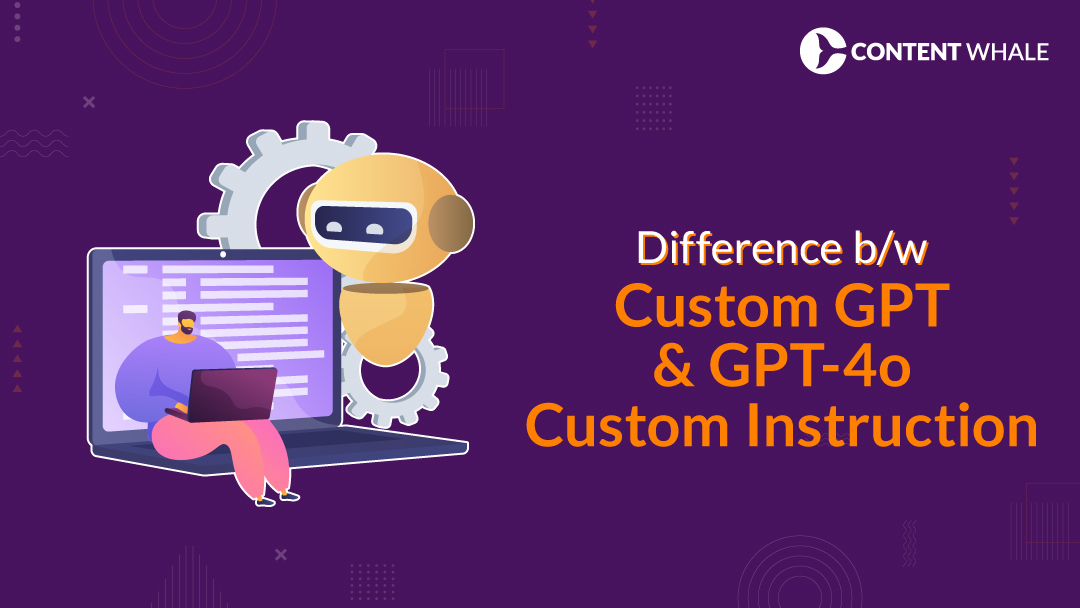 CONTENT WHALE

Difference b/w
Custom GPT
& GPT-4o
Custom Instruction